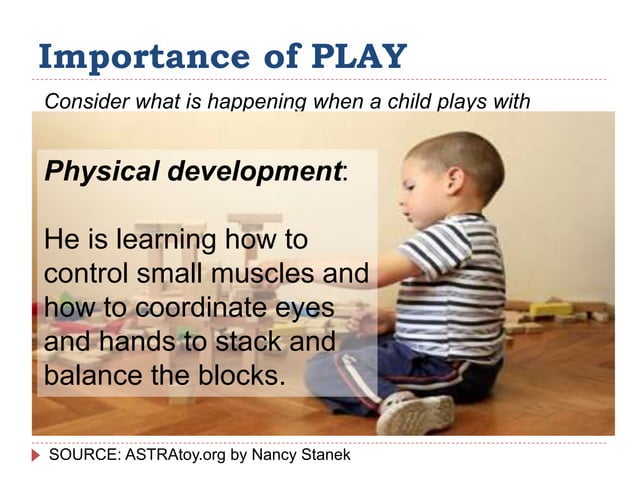 Importance of PLAY

Consider what is happening when a child plays with

Physical development:

He is learning how to control small muscles and how to coordinate eyes and hands to stack and balance the blocks.

SOURCE: ASTRAtoy.org by Nancy Stanek